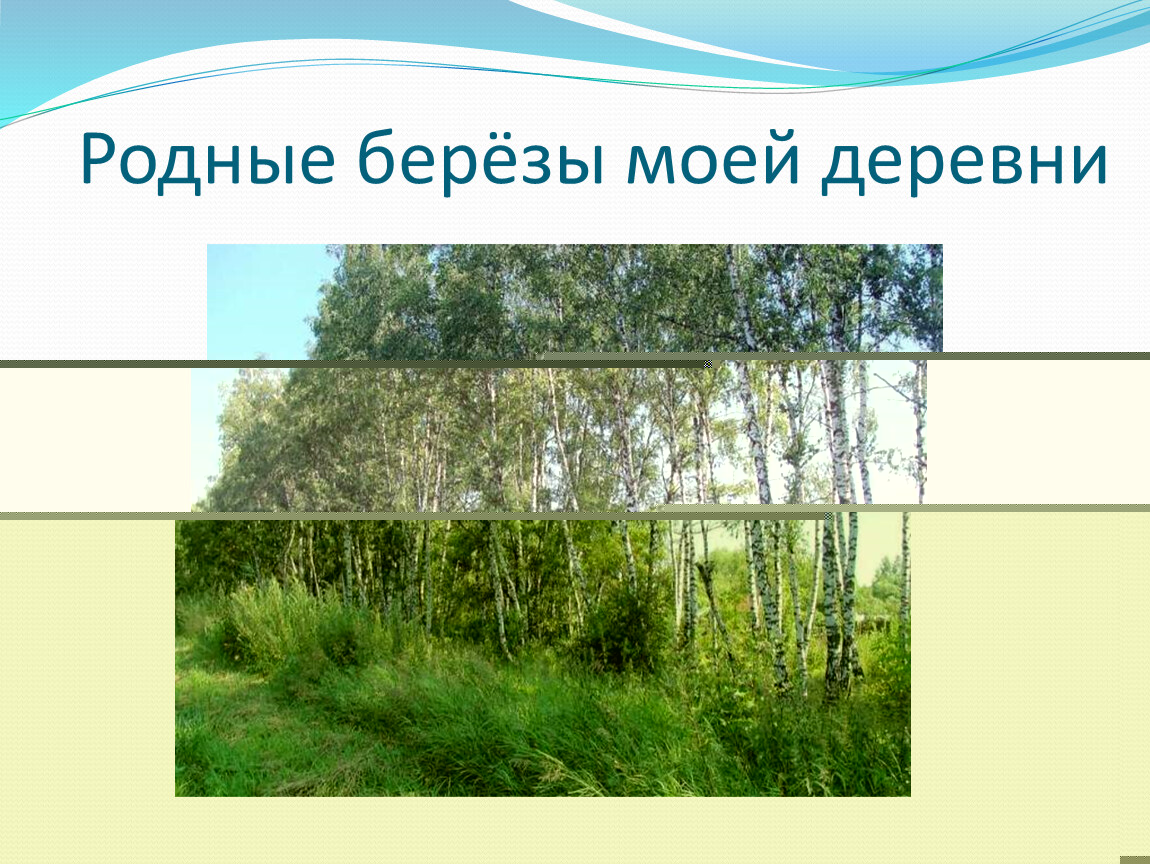 Родные берёзы моей деревни